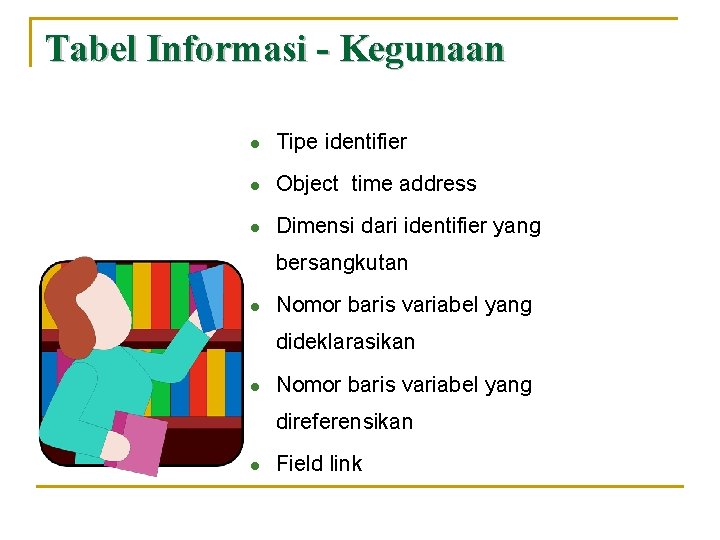 Tabel Informasi - Kegunaan

- Tipe identifier
- Object time address
- Dimensi dari identifier yang bersangkutan
- Nomor baris variabel yang dideklarasikan
- Nomor baris variabel yang direferensikan
- Field link